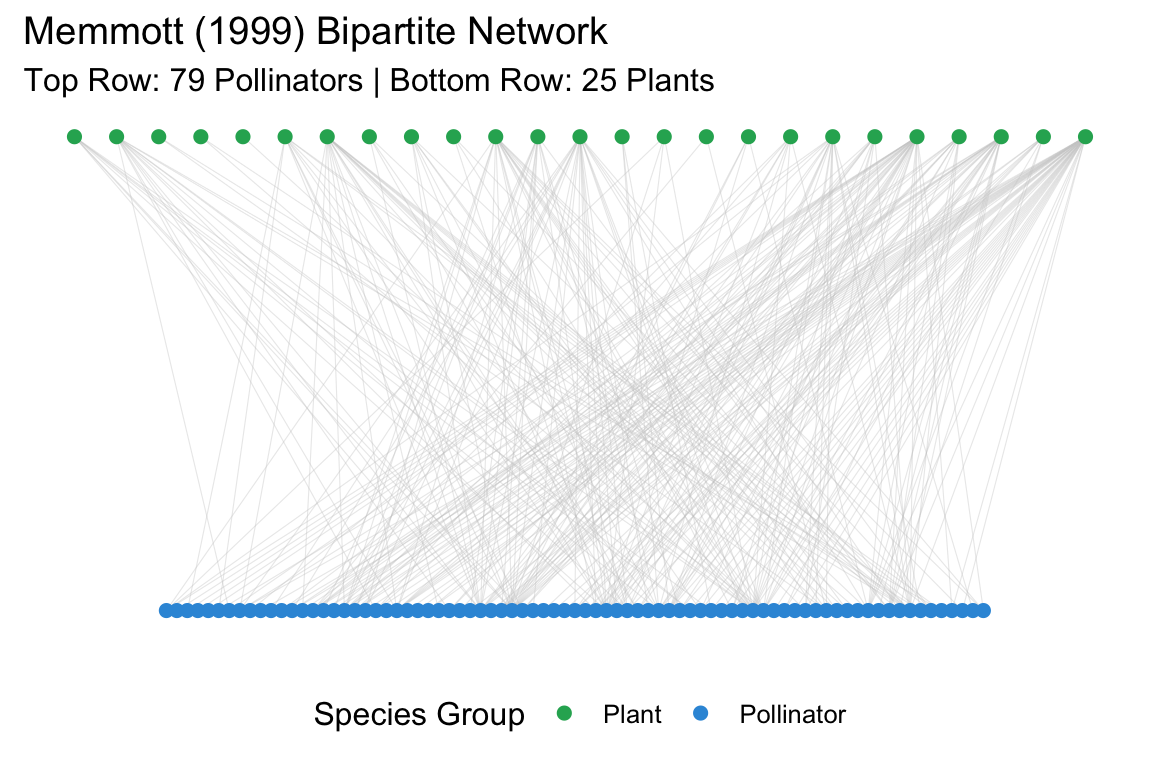 Memmott (1999) Bipartite Network

Top Row: 79 Pollinators | Bottom Row: 25 Plants

Species Group Plant Pollinator